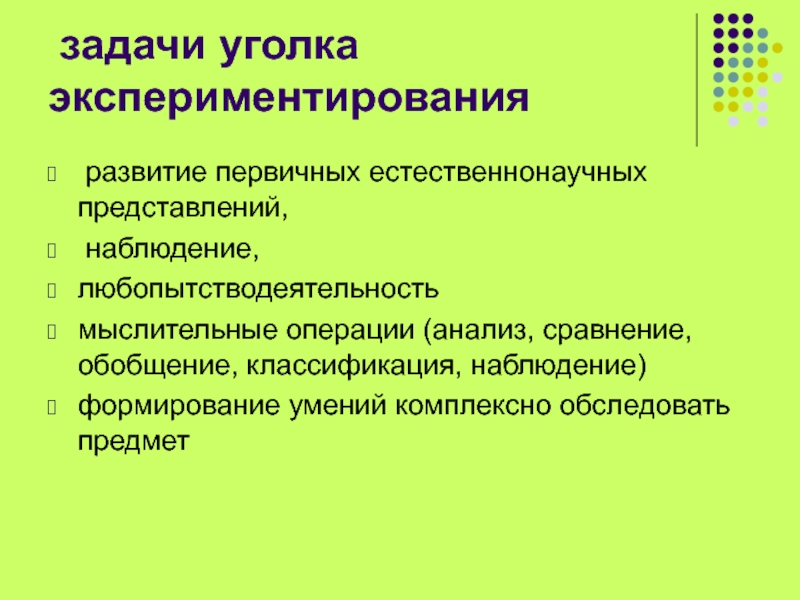 задачи уголка экспериментирования

развитие первичных естественнонаучных представлений,

наблюдение,

любопытстводеятельность

мыслительные операции (анализ, сравнение, обобщение, классификация, наблюдение)

формирование умений комплексно обследовать предмет